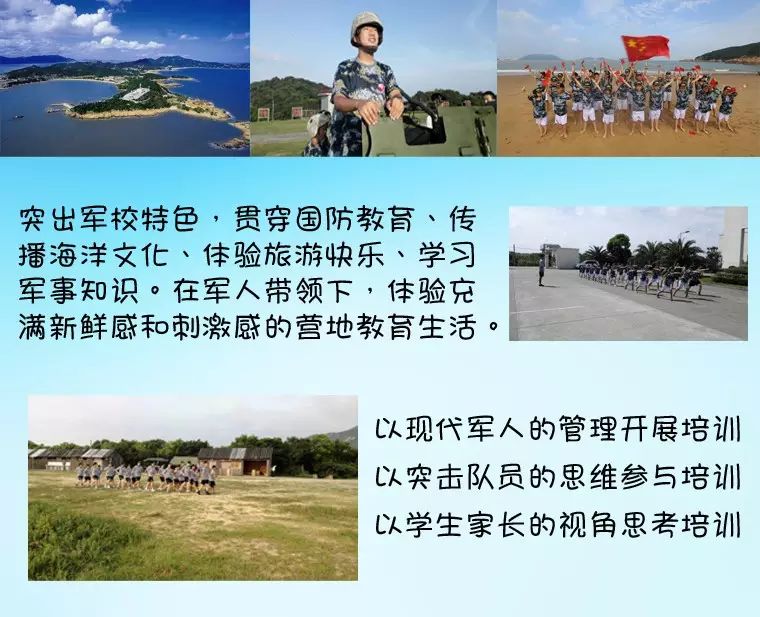 突出军校特色，贯穿国防教育、传播海洋文化、体验旅游快乐、学习军事知识。在军人带领下，体验充满新鲜感和刺激感的营地教育生活。

以现代军人的管理开展培训
以突击队员的思维参与培训
以学生家长的视角思考培训